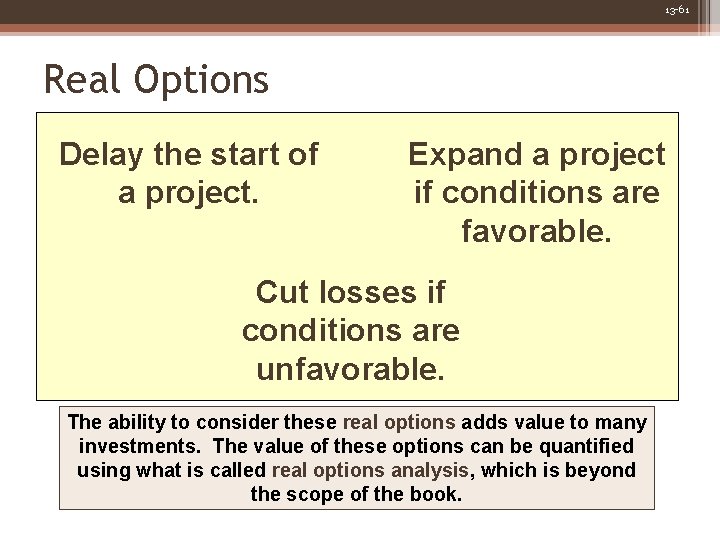 13-61

Real Options

Delay the start of a project.

Expand a project if conditions are favorable.

Cut losses if conditions are unfavorable.

The ability to consider these real options adds value to many investments. The value of these options can be quantified using what is called real options analysis, which is beyond the scope of the book.